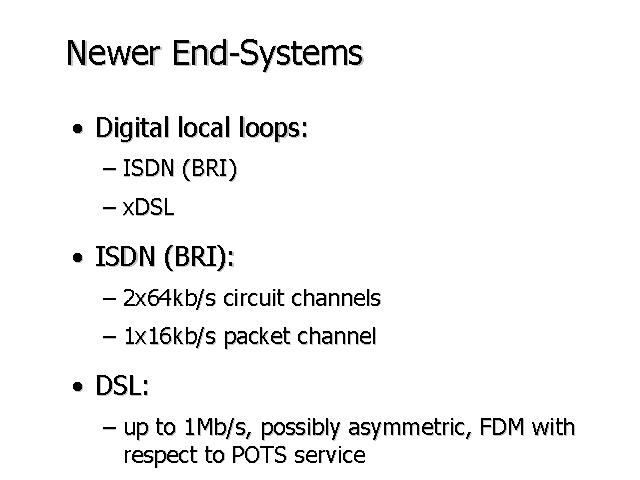 Newer End-Systems

• Digital local loops:
– ISDN (BRI)
– xDSL

• ISDN (BRI):
– 2x64kb/s circuit channels
– 1x16kb/s packet channel

• DSL:
– up to 1Mb/s, possibly asymmetric, FDM with respect to POTS service